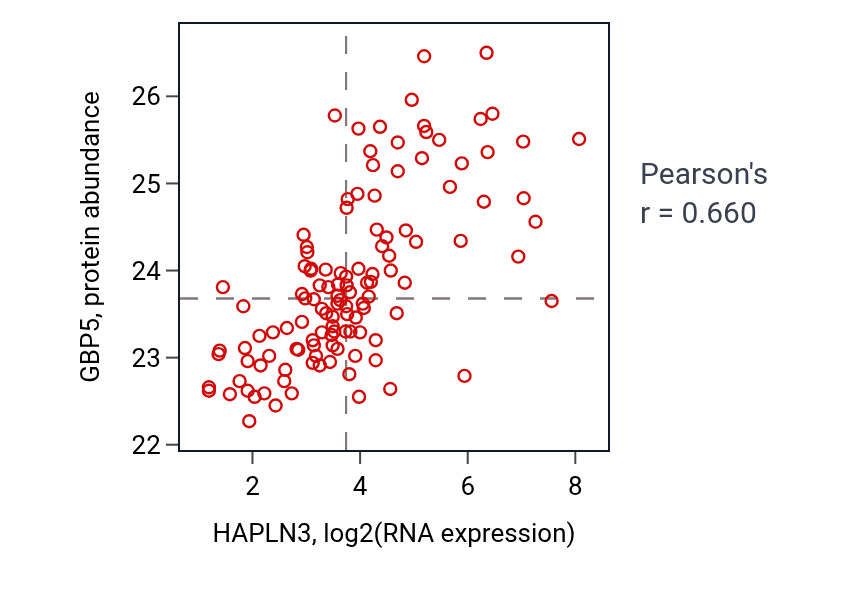 GBP5, protein abundance

26
25
24
23
22

2
4
6
8

HAPLN3, log2(RNA expression)

Pearson's
r = 0.660